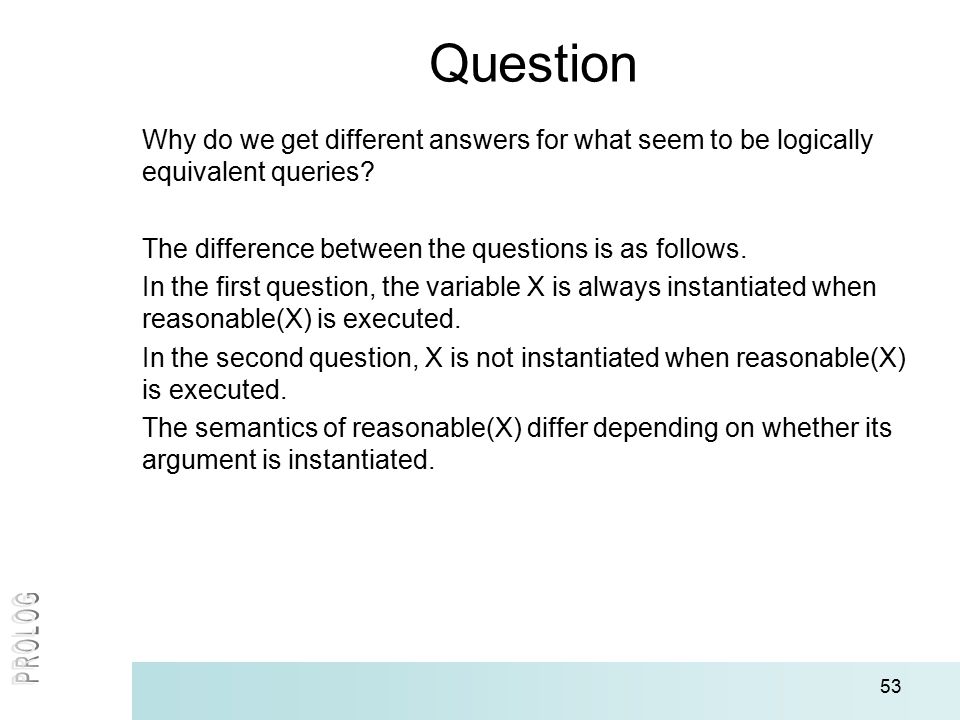 Question

Why do we get different answers for what seem to be logically equivalent queries?

The difference between the questions is as follows.

In the first question, the variable X is always instantiated when reasonable(X) is executed.

In the second question, X is not instantiated when reasonable(X) is executed.

The semantics of reasonable(X) differ depending on whether its argument is instantiated.

PROLOG

53